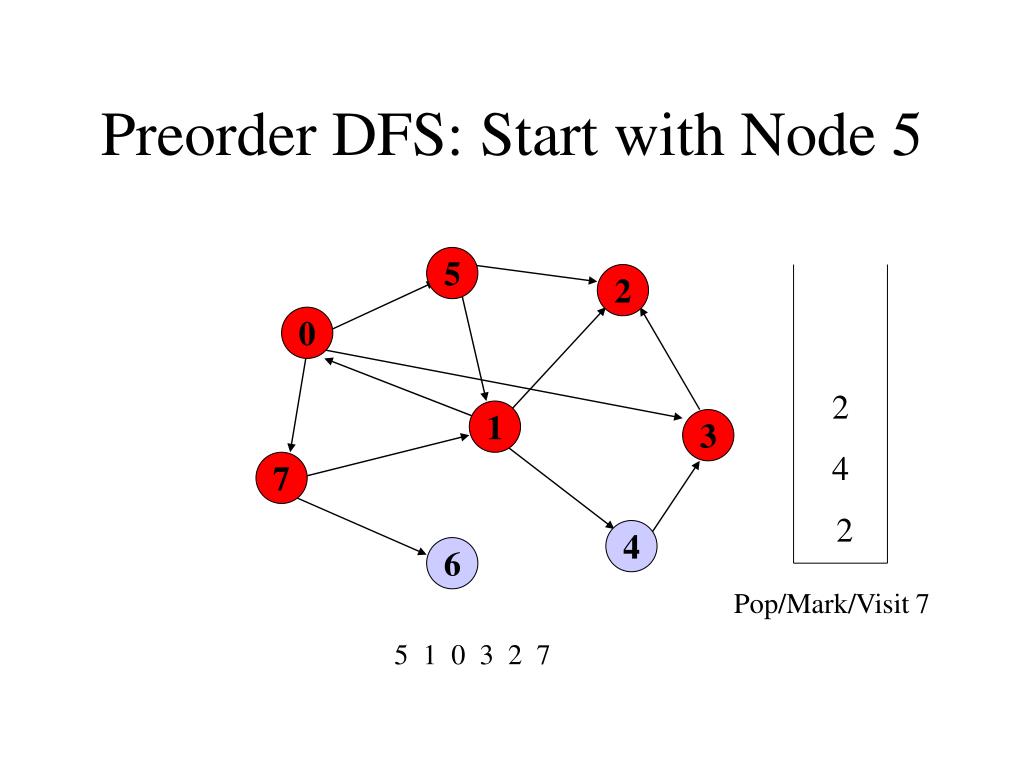 Preorder DFS: Start with Node 5

5
2
0
1
3
7
4
6

2
4
2

Pop/Mark/Visit 7

5 1 0 3 2 7